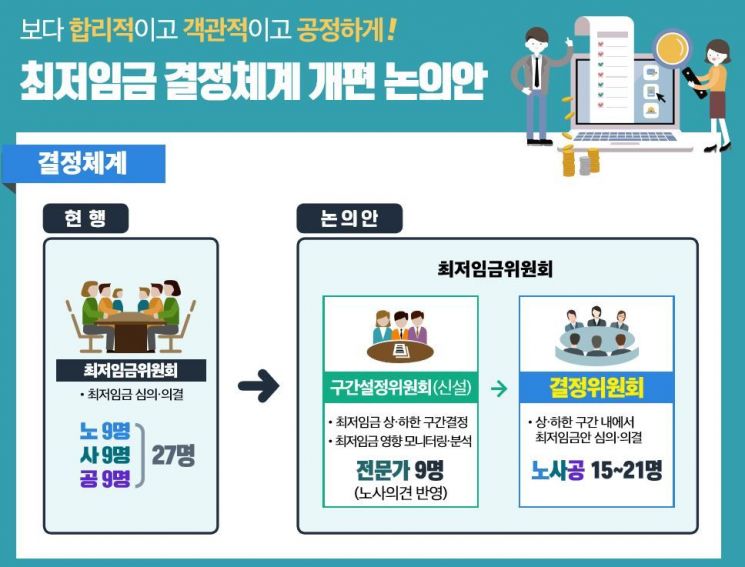 보다 합리적이고 객관적이고 공정하게!

최저임금 결정체계 개편 논의안

결정체계

현 행

최저임금위원회

• 최저임금 심의·의결

노 9명
사 9명
공 9명
27명

논의안

최저임금위원회

구간설정위원회(신설)

• 최저임금 상·하한 구간결정
• 최저임금 영향 모니터링·분석

전문가 9명
(노사의견 반영)

결정위원회

• 상·하한 구간 내에서 최저임금안 심의·의결

노사공 15~21명